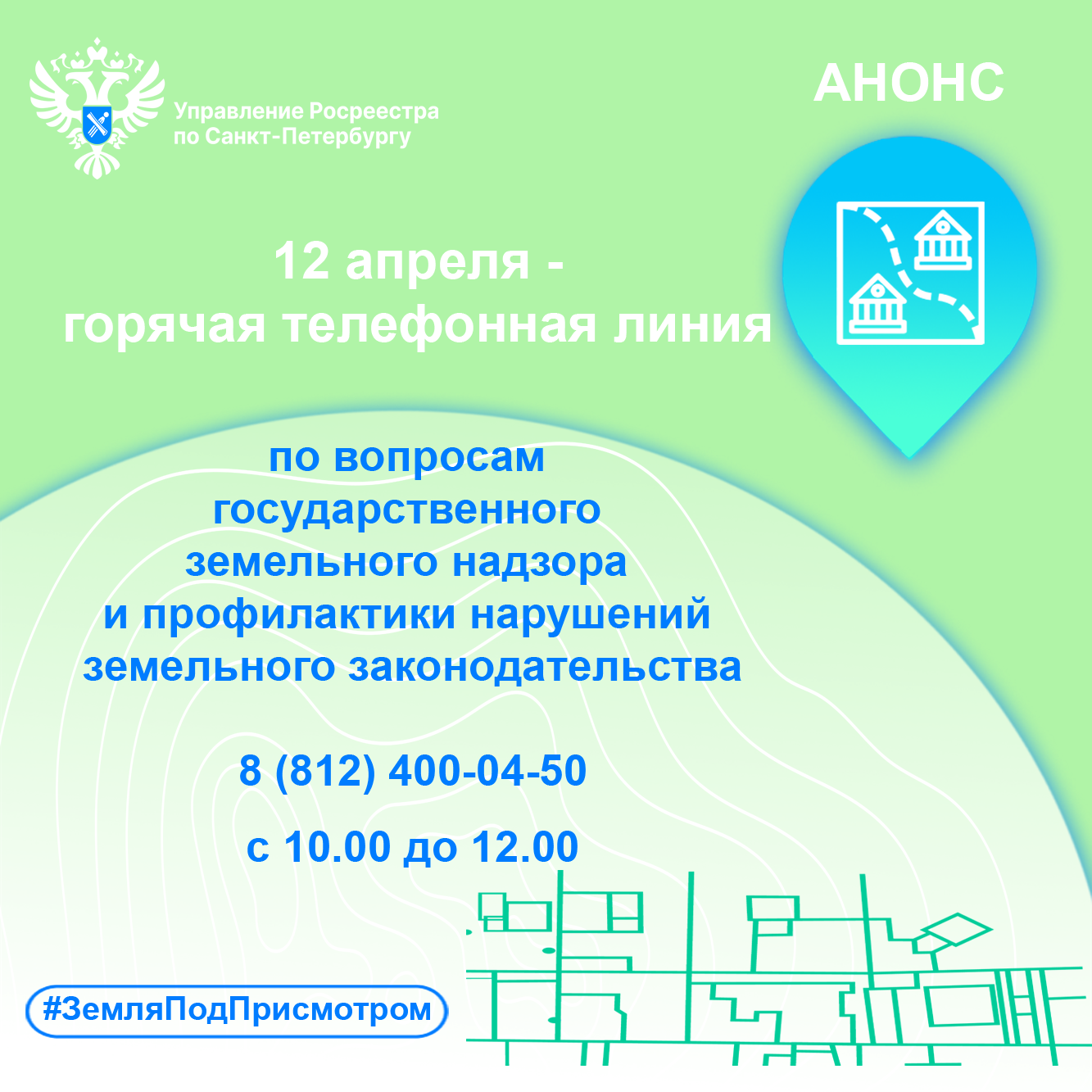 Управление Росреестра по Санкт-Петербургу

АНОНС

12 апреля - горячая телефонная линия

по вопросам государственного земельного надзора и профилактики нарушений земельного законодательства

8 (812) 400-04-50

с 10.00 до 12.00

#ЗемляПодПрисмотром